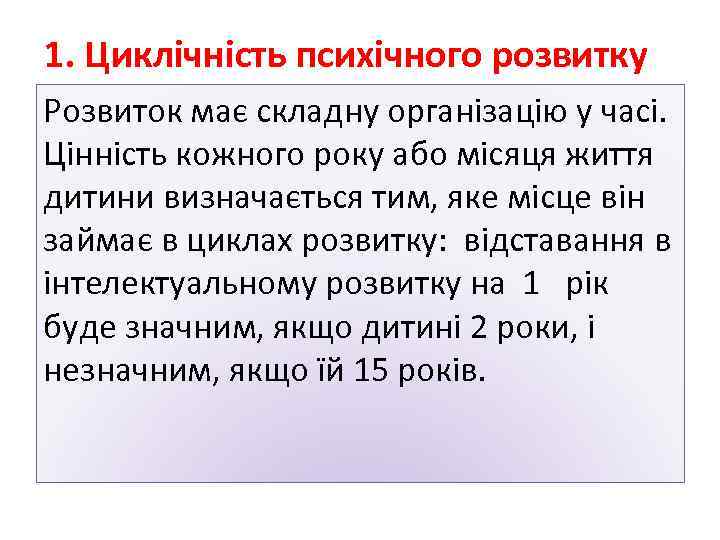 1. Циклічність психічного розвитку

Розвиток має складну організацію у часі. Цінність кожного року або місяця життя дитини визначається тим, яке місце він займає в циклах розвитку: відставання в інтелектуальному розвитку на 1 рік буде значним, якщо дитині 2 роки, і незначним, якщо їй 15 років.